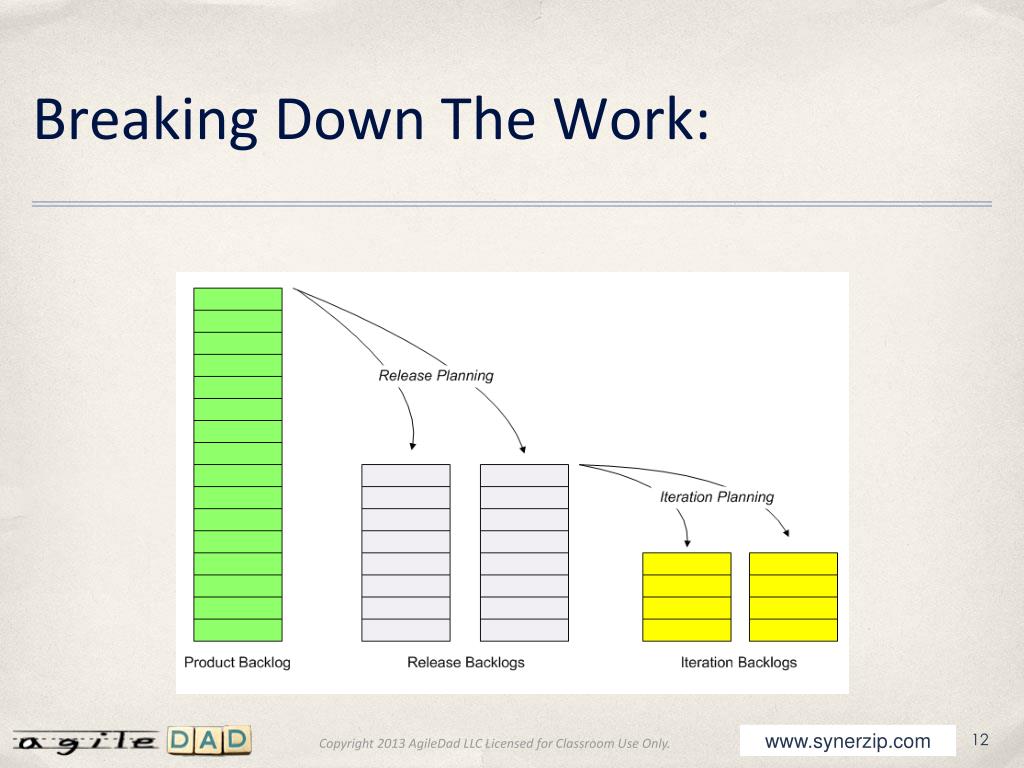 Breaking Down The Work:

Release Planning

Iteration Planning

Product Backlog

Release Backlogs

Iteration Backlogs

agile DAD

Copyright 2013 AgileDad LLC Licensed for Classroom Use Only.

www.synerzip.com

12